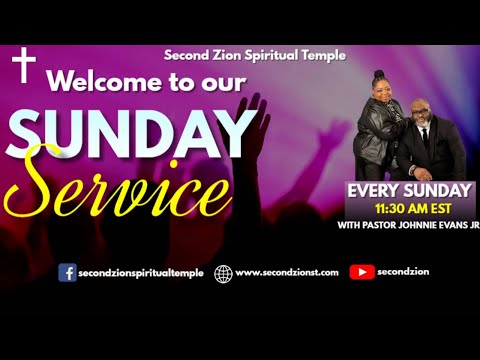 Second Zion Spiritual Temple

Welcome to our

SUNDAY

Service

EVERY SUNDAY

11:30 AM EST

WITH PASTOR JOHNNIE EVANS JR

secondzionspiritualtemple

www.secondzionst.com

secondzion